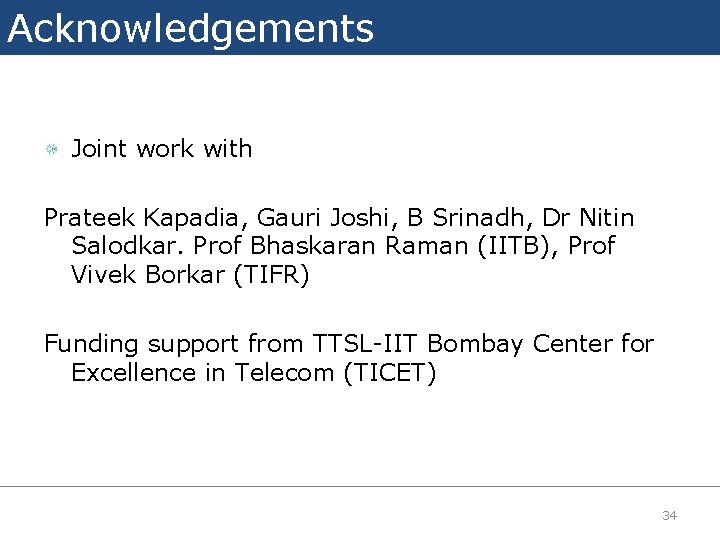 Acknowledgements

Joint work with

Prateek Kapadia, Gauri Joshi, B Srinadh, Dr Nitin Salodkar. Prof Bhaskaran Raman (IITB), Prof Vivek Borkar (TIFR)

Funding support from TTSL-IIT Bombay Center for Excellence in Telecom (TICET)

34